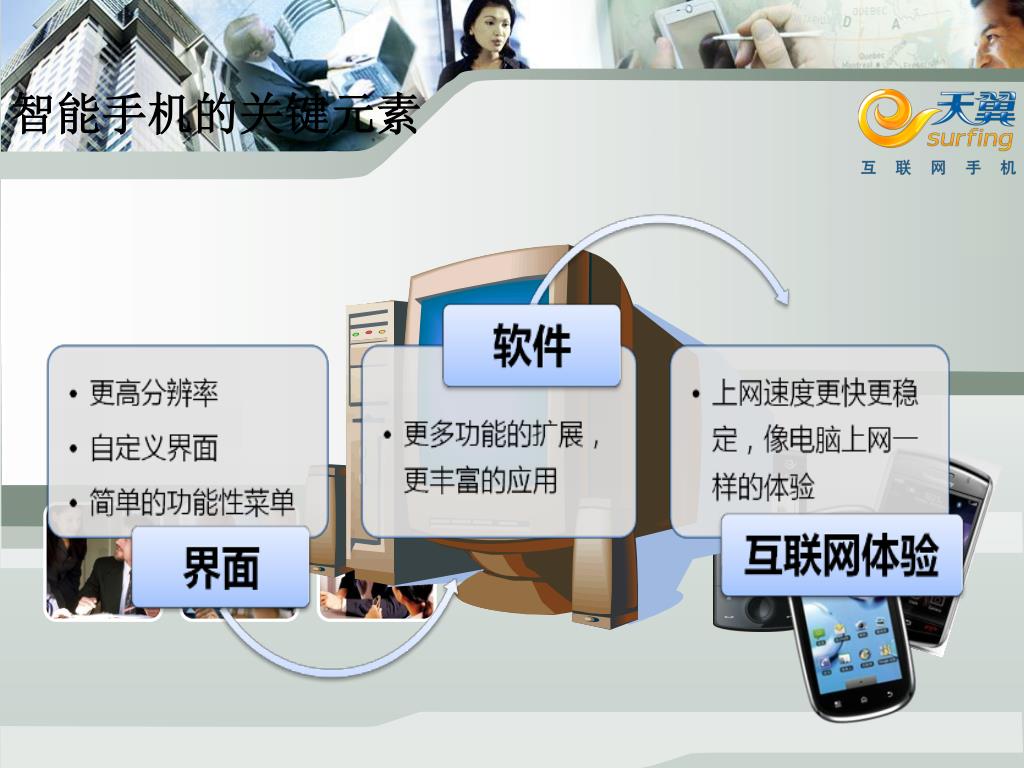 智能手机的关键元素

天翼
surfing
互 联 网 手 机

• 更高分辨率
• 自定义界面
• 简单的功能性菜单

界面

软件

• 更多功能的扩展，更丰富的应用

• 上网速度更快更稳定，像电脑上网一样的体验

互联网体验